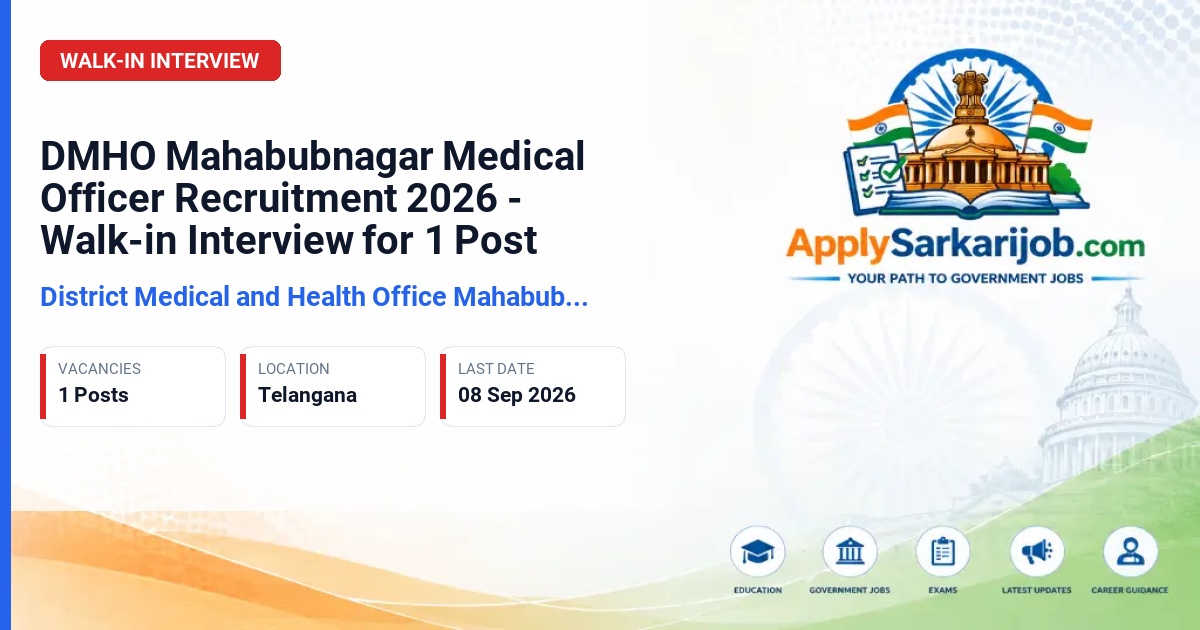 WALK-IN INTERVIEW

DMHO Mahabubnagar Medical Officer Recruitment 2026 - Walk-in Interview for 1 Post

District Medical and Health Office Mahabub...

VACANCIES
1 Posts

LOCATION
Telangana

LAST DATE
08 Sep 2026

ApplySarkarijob.com
YOUR PATH TO GOVERNMENT JOBS

EDUCATION
GOVERNMENT JOBS
EXAMS
LATEST UPDATES
CAREER GUIDANCE